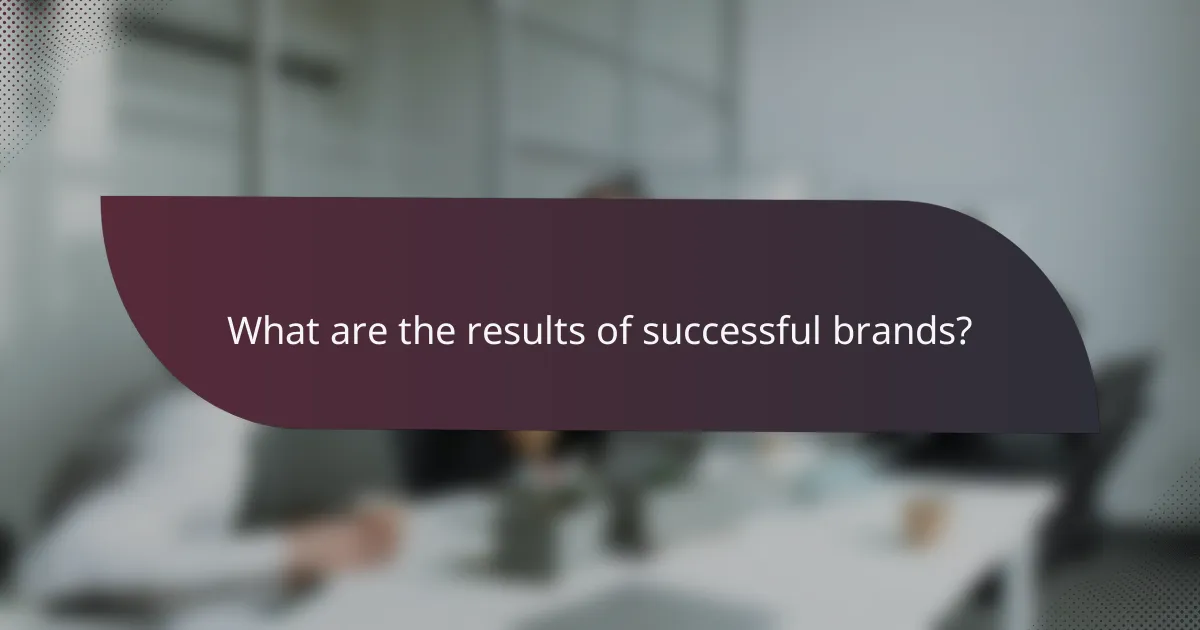 What are the results of successful brands?